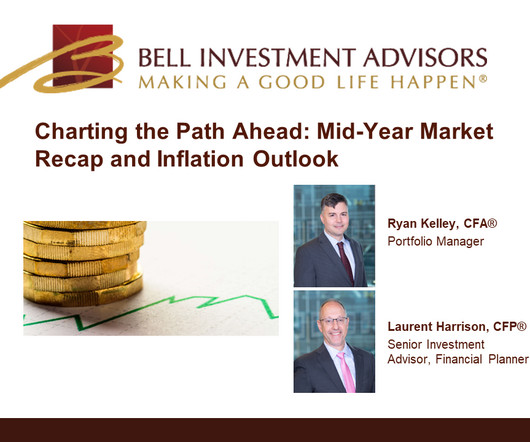 BELL INVESTMENT ADVISORS
MAKING A GOOD LIFE HAPPEN®

Charting the Path Ahead: Mid-Year Market Recap and Inflation Outlook

Ryan Kelley, CFA®
Portfolio Manager

Laurent Harrison, CFP®
Senior Investment Advisor, Financial Planner